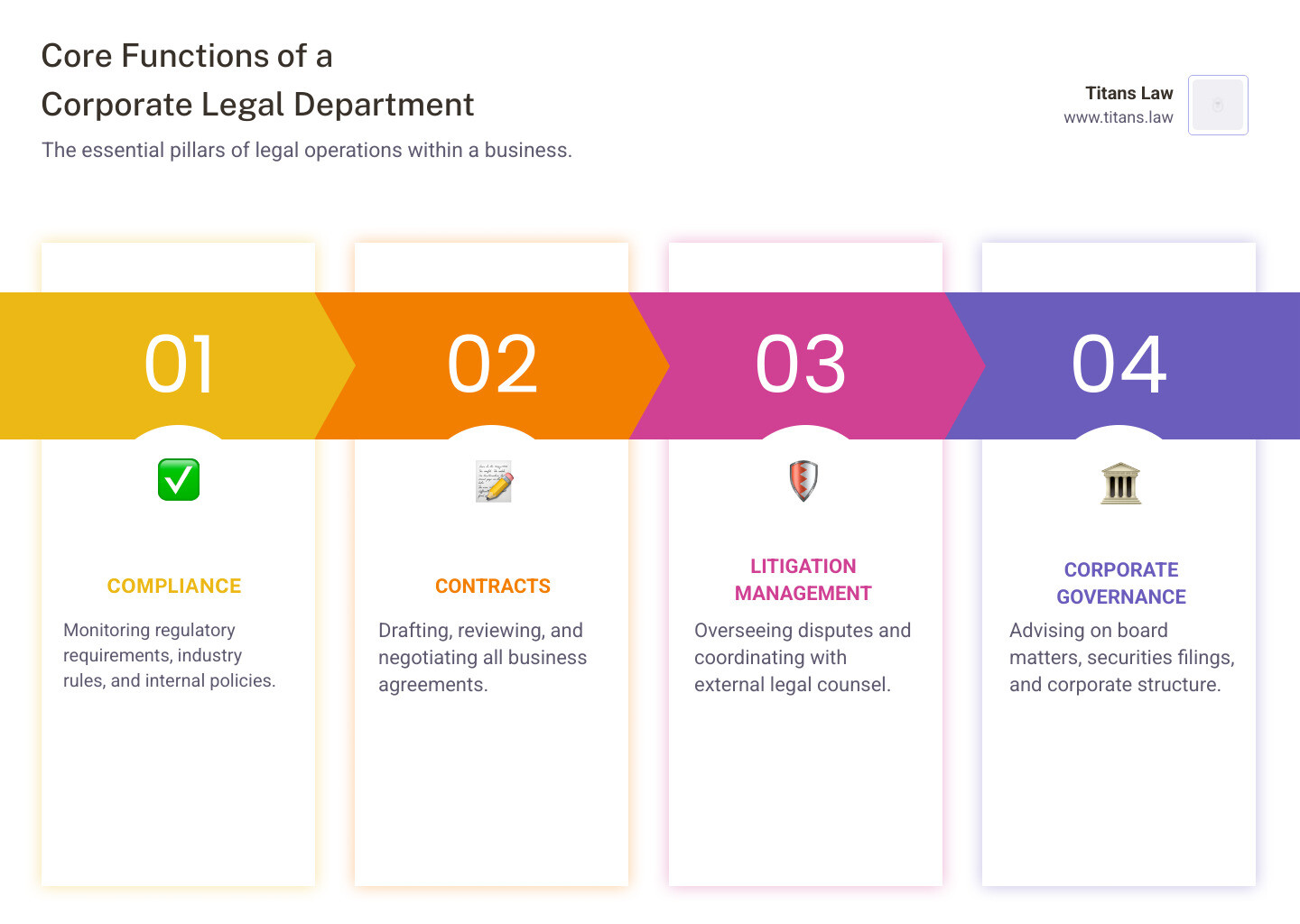 Core Functions of a Corporate Legal Department

The essential pillars of legal operations within a business.

Titans Law
www.titans.law

01

COMPLIANCE

Monitoring regulatory requirements, industry rules, and internal policies.

02

CONTRACTS

Drafting, reviewing, and negotiating all business agreements.

03

LITIGATION MANAGEMENT

Overseeing disputes and coordinating with external legal counsel.

04

CORPORATE GOVERNANCE

Advising on board matters, securities filings, and corporate structure.